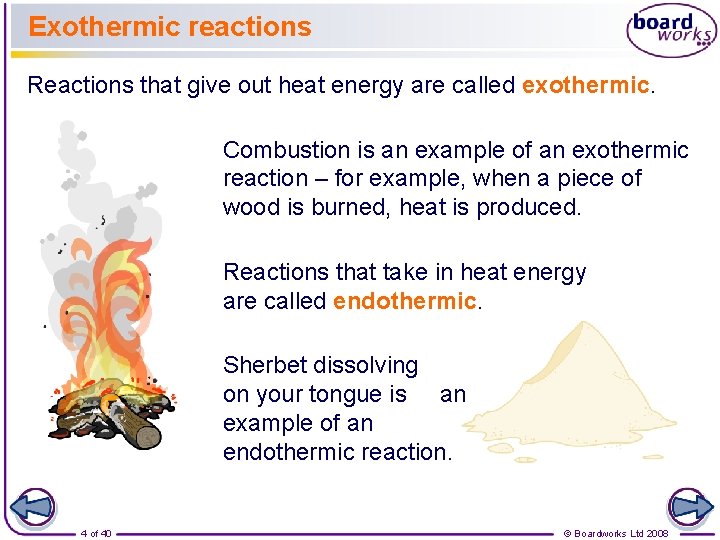 Exothermic reactions

board works

Reactions that give out heat energy are called exothermic.

Combustion is an example of an exothermic reaction – for example, when a piece of wood is burned, heat is produced.

Reactions that take in heat energy are called endothermic.

Sherbet dissolving on your tongue is an example of an endothermic reaction.

4 of 40

© Boardworks Ltd 2008